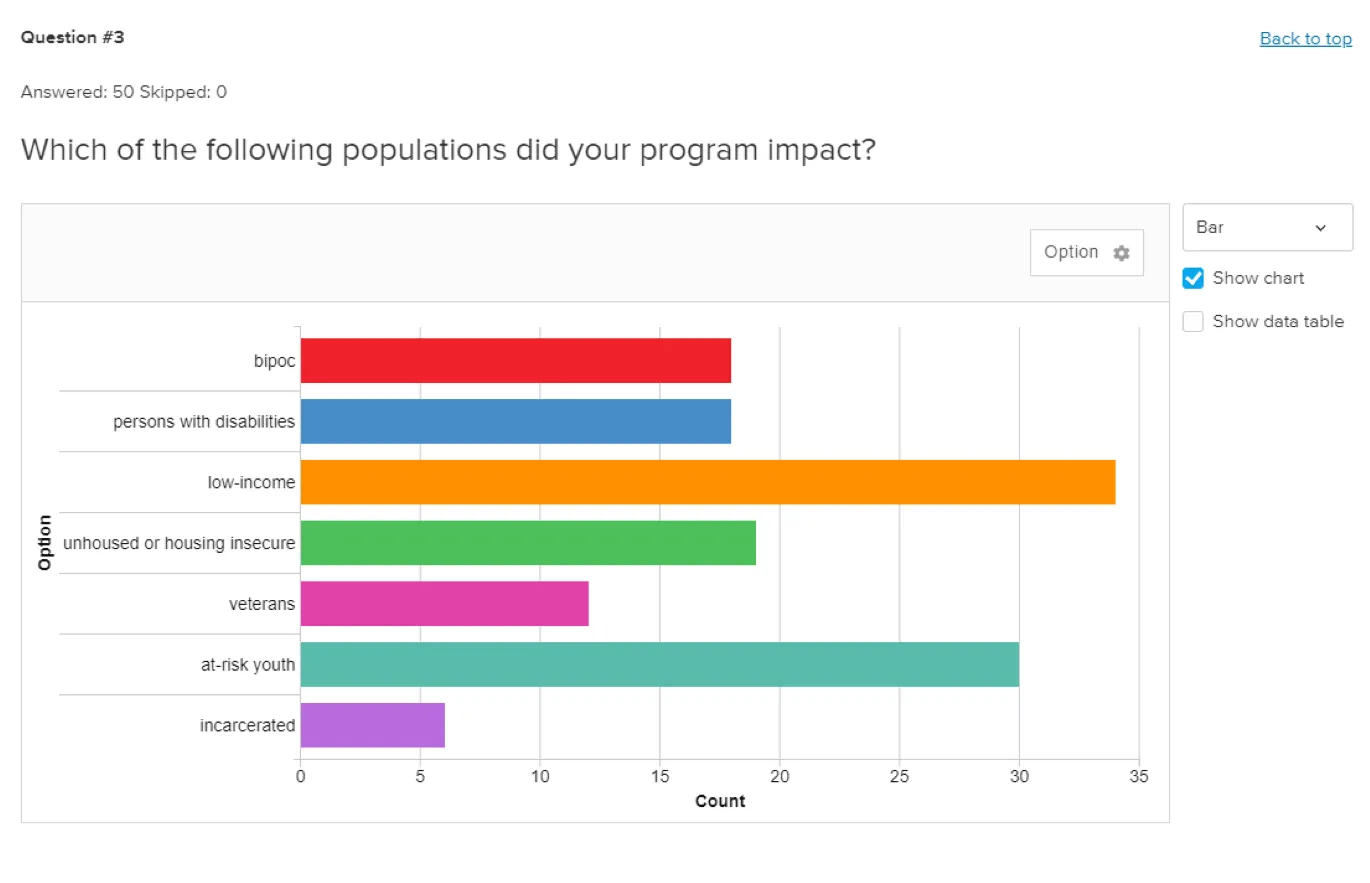 Question #3

Back to top

Answered: 50 Skipped: 0

Which of the following populations did your program impact?

Option

Bar

Show chart

Show data table

Option

bipoc
persons with disabilities
low-income
unhoused or housing insecure
veterans
at-risk youth
incarcerated

0 5 10 15 20 25 30 35

Count